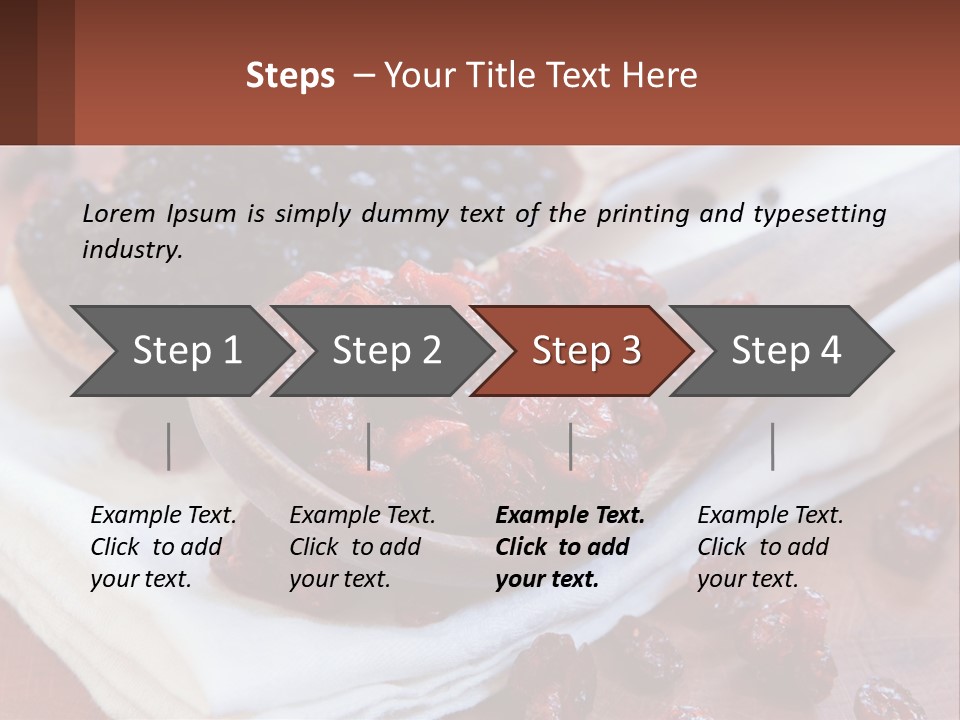 Steps – Your Title Text Here

Lorem Ipsum is simply dummy text of the printing and typesetting industry.

Step 1

Step 2

Step 3

Step 4

Example Text. Click to add your text.

Example Text. Click to add your text.

Example Text. Click to add your text.

Example Text. Click to add your text.